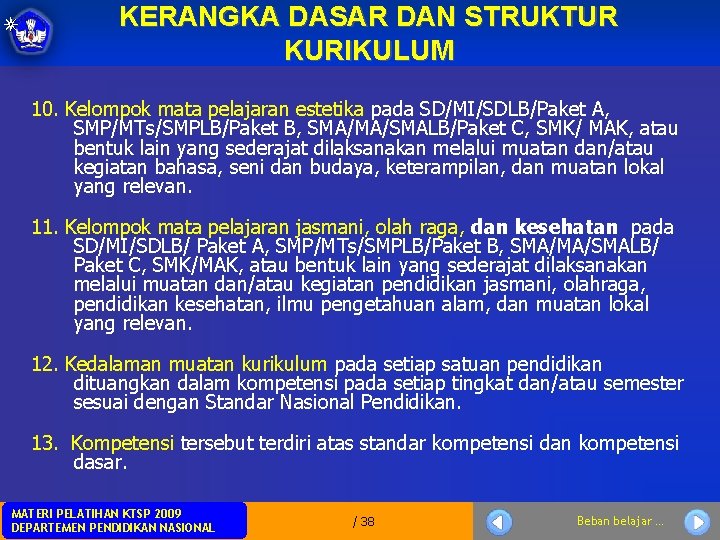 KERANGKA DASAR DAN STRUKTUR KURIKULUM

10. Kelompok mata pelajaran estetika pada SD/MI/SDLB/Paket A, SMP/MTs/SMPLB/Paket B, SMA/MA/SMALB/Paket C, SMK/ MAK, atau bentuk lain yang sederajat dilaksanakan melalui muatan dan/atau kegiatan bahasa, seni dan budaya, keterampilan, dan muatan lokal yang relevan.

11. Kelompok mata pelajaran jasmani, olah raga, dan kesehatan pada SD/MI/SDLB/ Paket A, SMP/MTs/SMPLB/Paket B, SMA/MA/SMALB/ Paket C, SMK/MAK, atau bentuk lain yang sederajat dilaksanakan melalui muatan dan/atau kegiatan pendidikan jasmani, olahraga, pendidikan kesehatan, ilmu pengetahuan alam, dan muatan lokal yang relevan.

12. Kedalaman muatan kurikulum pada setiap satuan pendidikan dituangkan dalam kompetensi pada setiap tingkat dan/atau semester sesuai dengan Standar Nasional Pendidikan.

13. Kompetensi tersebut terdiri atas standar kompetensi dan kompetensi dasar.

MATERI PELATIHAN KTSP 2009
DEPARTEMEN PENDIDIKAN NASIONAL

/ 38

Beban belajar ...